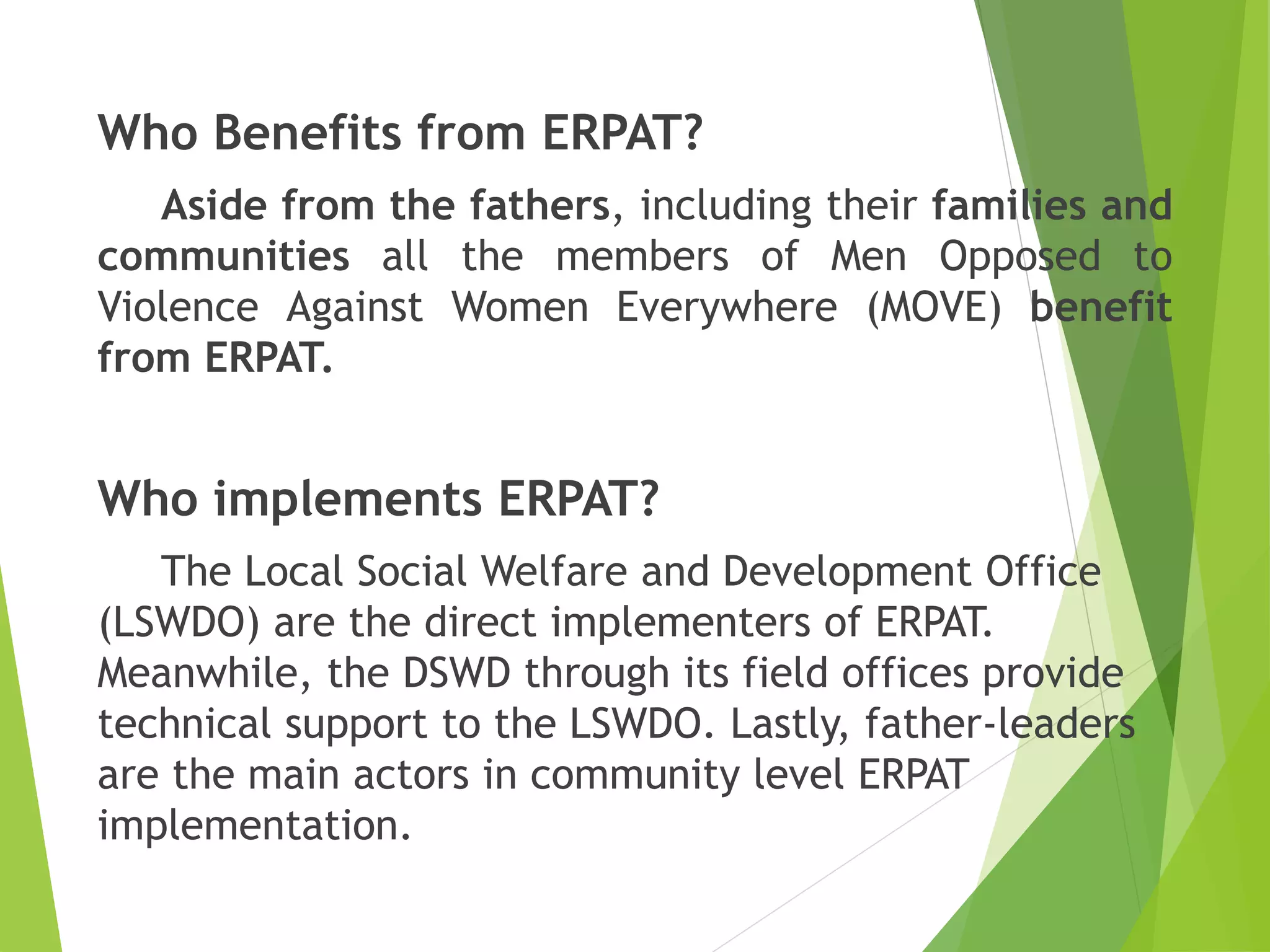 Who Benefits from ERPAT?

Aside from the fathers, including their families and communities all the members of Men Opposed to Violence Against Women Everywhere (MOVE) benefit from ERPAT.

Who implements ERPAT?

The Local Social Welfare and Development Office (LSWDO) are the direct implementers of ERPAT. Meanwhile, the DSWD through its field offices provide technical support to the LSWDO. Lastly, father-leaders are the main actors in community level ERPAT implementation.